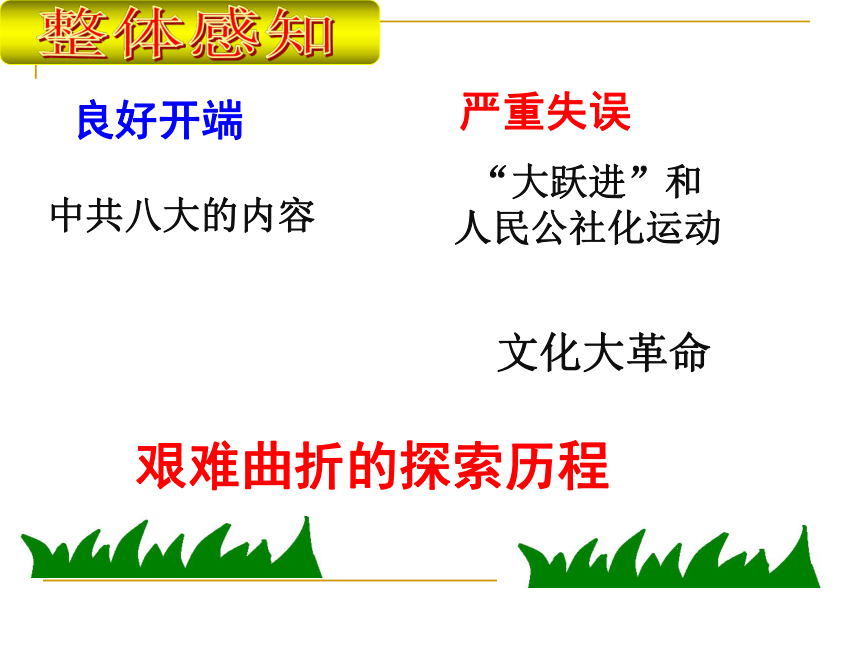 整体感知

良好开端

中共八大的内容

严重失误

“大跃进”和人民公社化运动

文化大革命

艰难曲折的探索历程